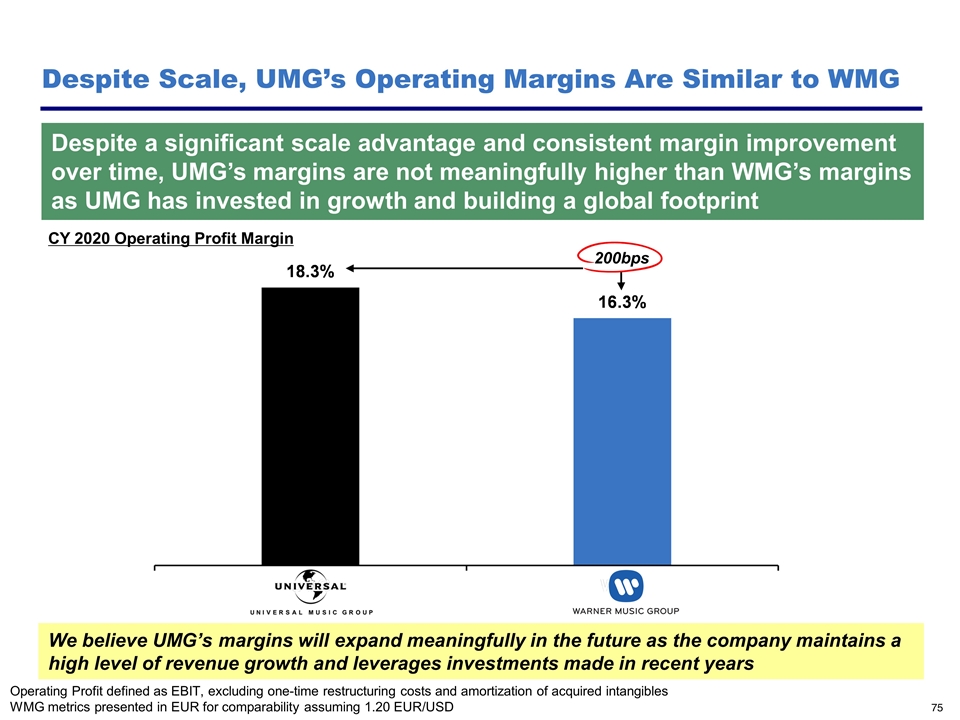 Despite Scale, UMG's Operating Margins Are Similar to WMG

Despite a significant scale advantage and consistent margin improvement over time, UMG's margins are not meaningfully higher than WMG's margins as UMG has invested in growth and building a global footprint

CY 2020 Operating Profit Margin

200bps

18.3%

16.3%

UNIVERSAL
UNIVERSAL MUSIC GROUP

WARNER MUSIC GROUP

We believe UMG's margins will expand meaningfully in the future as the company maintains a high level of revenue growth and leverages investments made in recent years

Operating Profit defined as EBIT, excluding one-time restructuring costs and amortization of acquired intangibles
WMG metrics presented in EUR for comparability assuming 1.20 EUR/USD

75